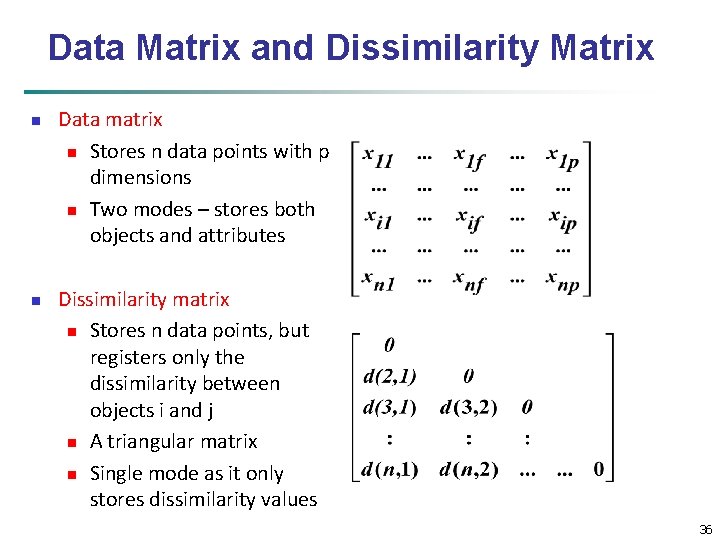 Data Matrix and Dissimilarity Matrix

Data matrix

Stores n data points with p dimensions

Two modes – stores both objects and attributes

$\begin{bmatrix} x_{11} & \cdots & x_{1f} & \cdots & x_{1p} \\ \cdots & \cdots & \cdots & \cdots & \cdots \\ x_{i1} & \cdots & x_{if} & \cdots & x_{ip} \\ \cdots & \cdots & \cdots & \cdots & \cdots \\ x_{n1} & \cdots & x_{nf} & \cdots & x_{np} \end{bmatrix}$

Dissimilarity matrix

Stores n data points, but registers only the dissimilarity between objects i and j

A triangular matrix

Single mode as it only stores dissimilarity values

$\begin{bmatrix} 0 & & & & \\ d(2,1) & 0 & & & \\ d(3,1) & d(3,2) & 0 & & \\ : & : & : & & \\ d(n,1) & d(n,2) & \cdots & \cdots & 0 \end{bmatrix}$

36